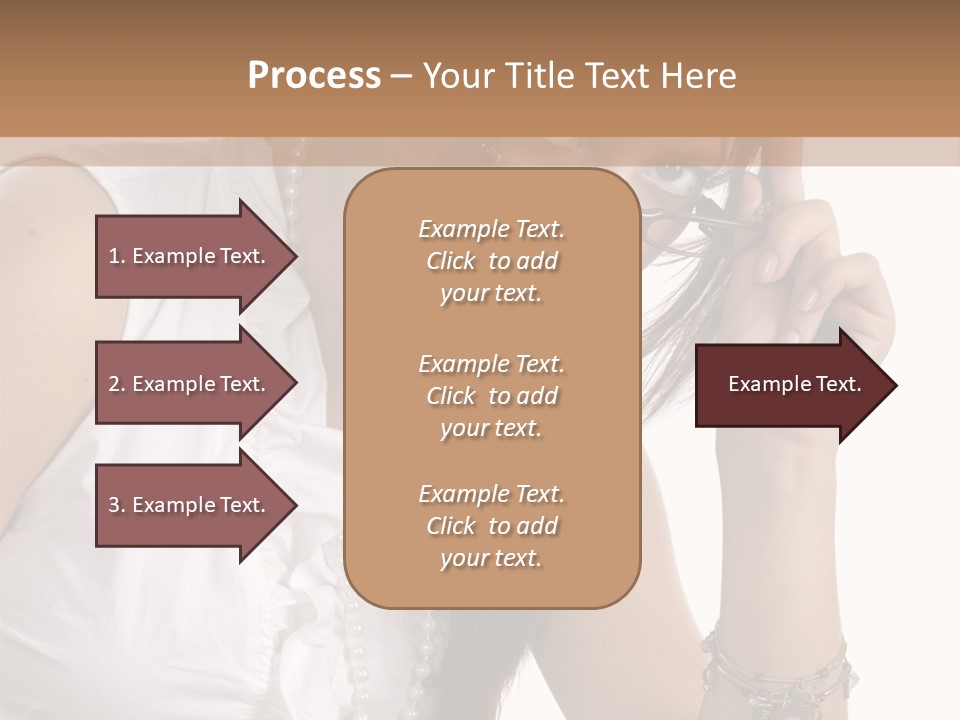 Process – Your Title Text Here

1. Example Text.

2. Example Text.

3. Example Text.

Example Text. Click to add your text.

Example Text. Click to add your text.

Example Text. Click to add your text.

Example Text.